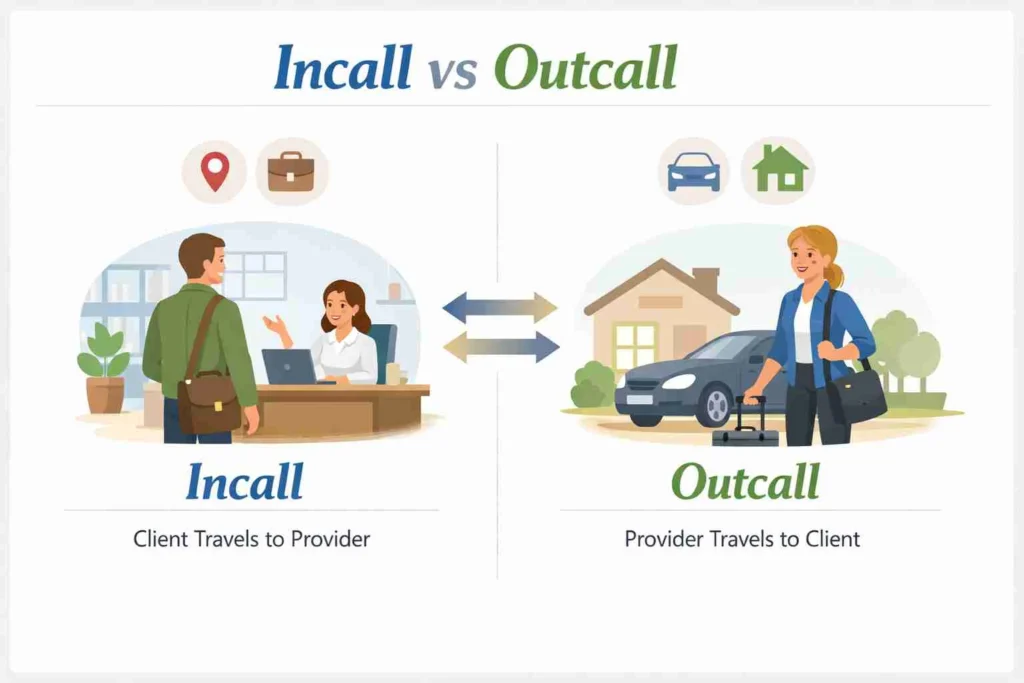 Incall vs Outcall

Incall

Client Travels to Provider

Outcall

Provider Travels to Client